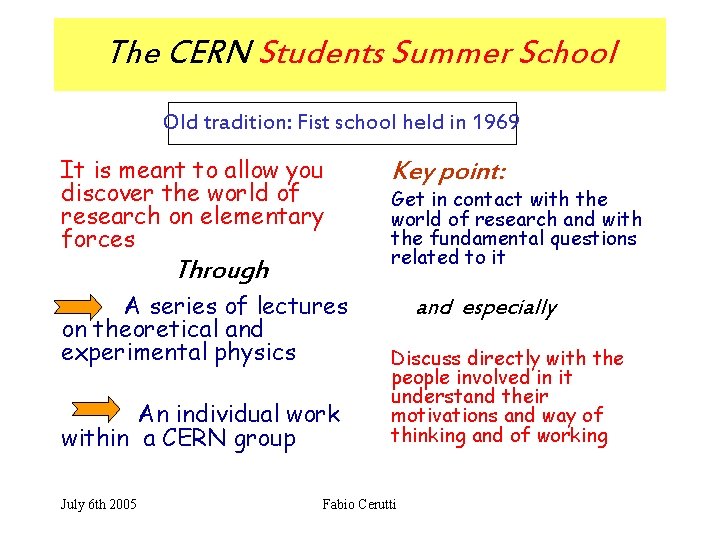 The CERN Students Summer School

Old tradition: Fist school held in 1969

It is meant to allow you discover the world of research on elementary forces

Through

A series of lectures on theoretical and experimental physics

An individual work within a CERN group

Key point:

Get in contact with the world of research and with the fundamental questions related to it

and especially

Discuss directly with the people involved in it understand their motivations and way of thinking and of working

July 6th 2005

Fabio Cerutti